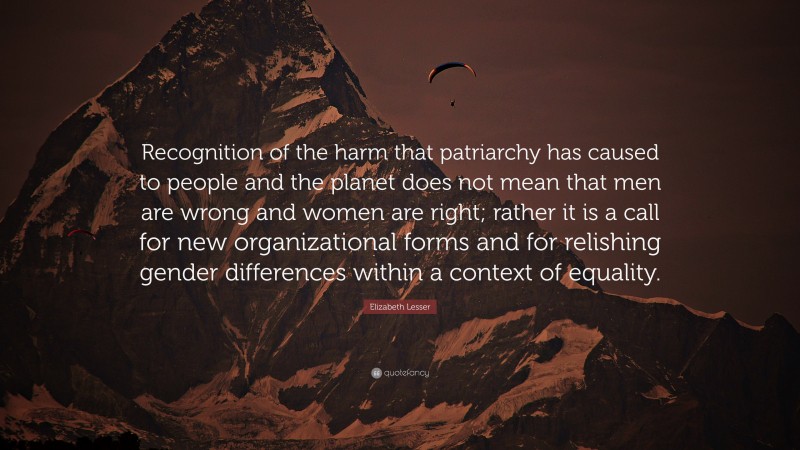 Recognition of the harm that patriarchy has caused to people and the planet does not mean that men are wrong and women are right; rather it is a call for new organizational forms and for relishing gender differences within a context of equality.

Elizabeth Lesser

quotefancy